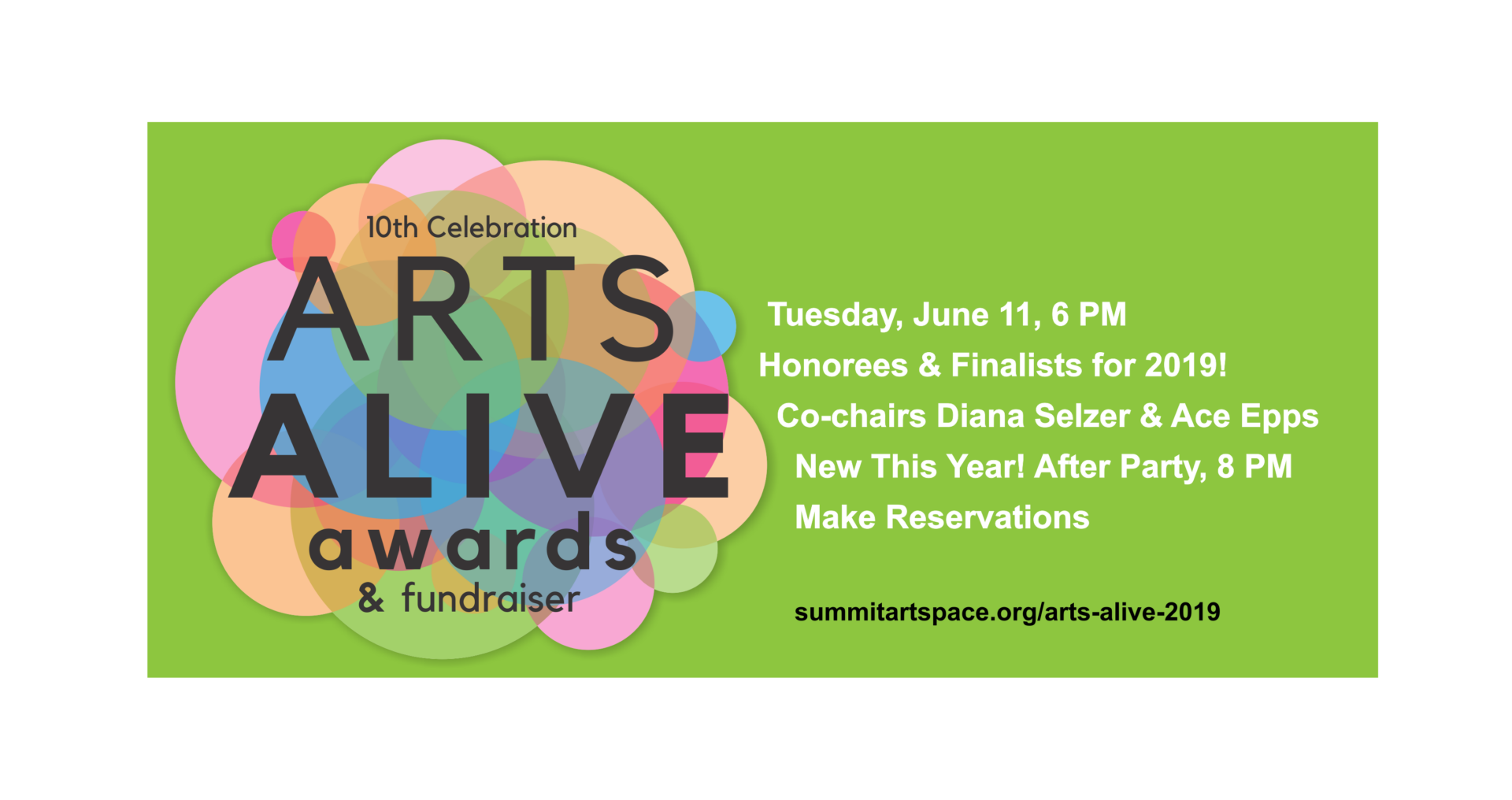 10th Celebration
ARTS
ALIVE
awards
& fundraiser

Tuesday, June 11, 6 PM
Honorees & Finalists for 2019!
Co-chairs Diana Selzer & Ace Epps
New This Year! After Party, 8 PM
Make Reservations

summitartspace.org/arts-alive-2019